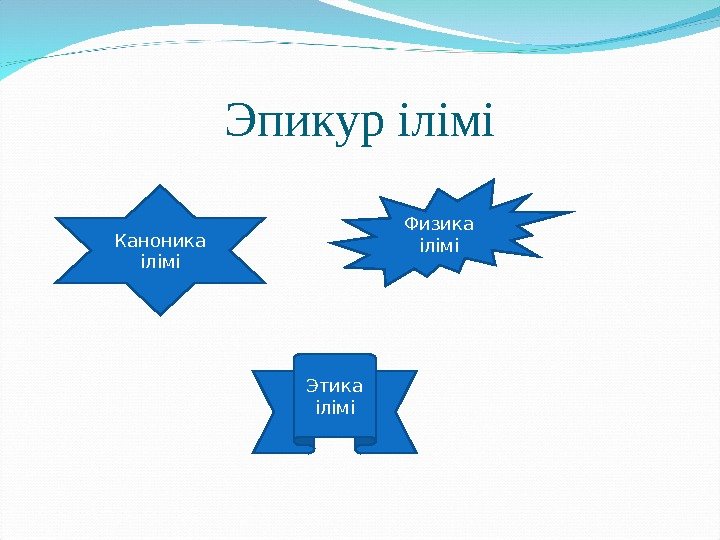 Эпикур ілімі

Каноника ілімі

Физика ілімі

Этика ілімі